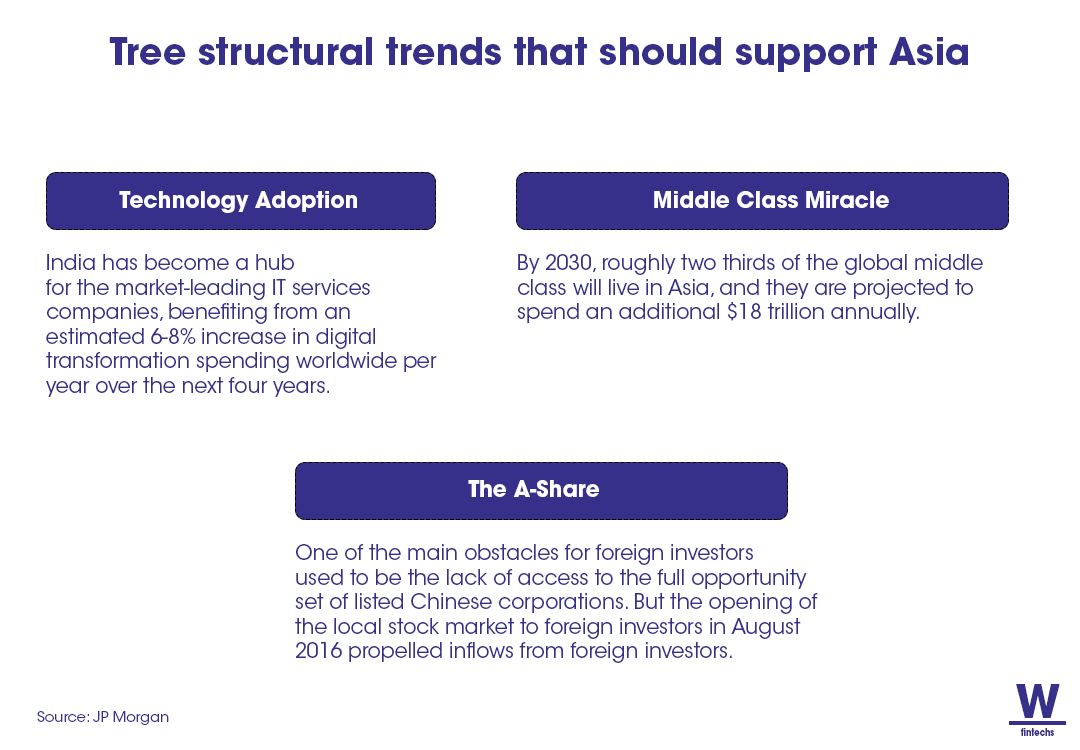 Tree structural trends that should support Asia

Technology Adoption

India has become a hub for the market-leading IT services companies, benefiting from an estimated 6-8% increase in digital transformation spending worldwide per year over the next four years.

Middle Class Miracle

By 2030, roughly two thirds of the global middle class will live in Asia, and they are projected to spend an additional $18 trillion annually.

The A-Share

One of the main obstacles for foreign investors used to be the lack of access to the full opportunity set of listed Chinese corporations. But the opening of the local stock market to foreign investors in August 2016 propelled inflows from foreign investors.

Source: JP Morgan

W
fintechs